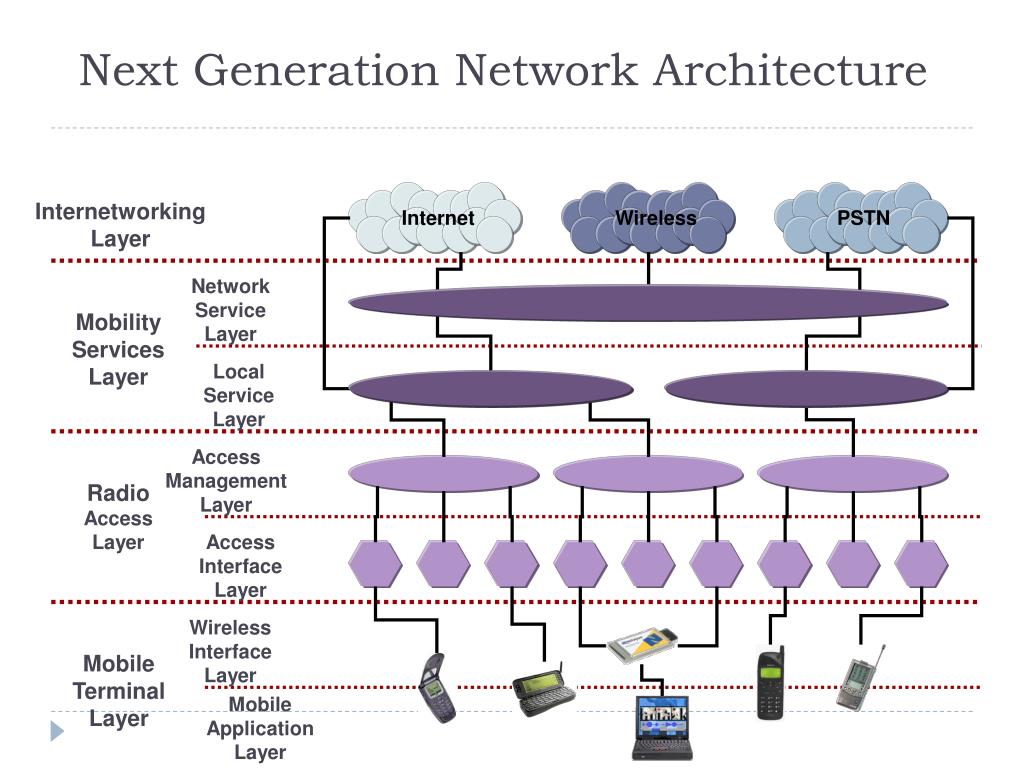 Next Generation Network Architecture

Internetworking Layer

Internet

Wireless

PSTN

Mobility Services Layer

Network Service Layer

Local Service Layer

Radio Access Layer

Access Management Layer

Access Interface Layer

Mobile Terminal Layer

Wireless Interface Layer

Mobile Application Layer